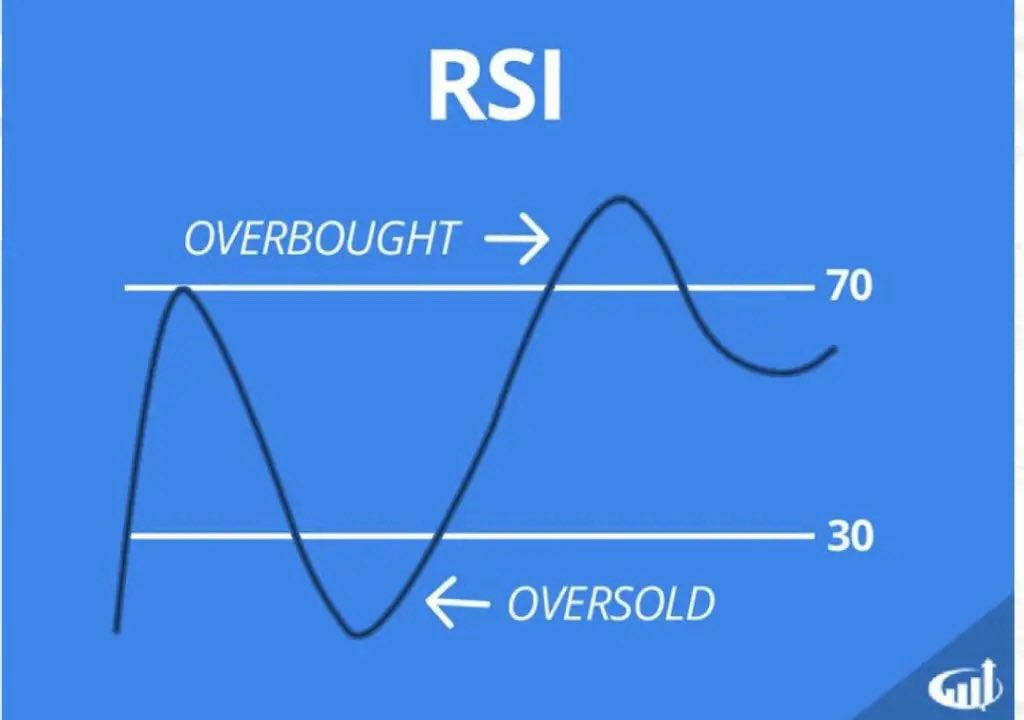 RSI

OVERBOUGHT →

70

30

← OVERSOLD